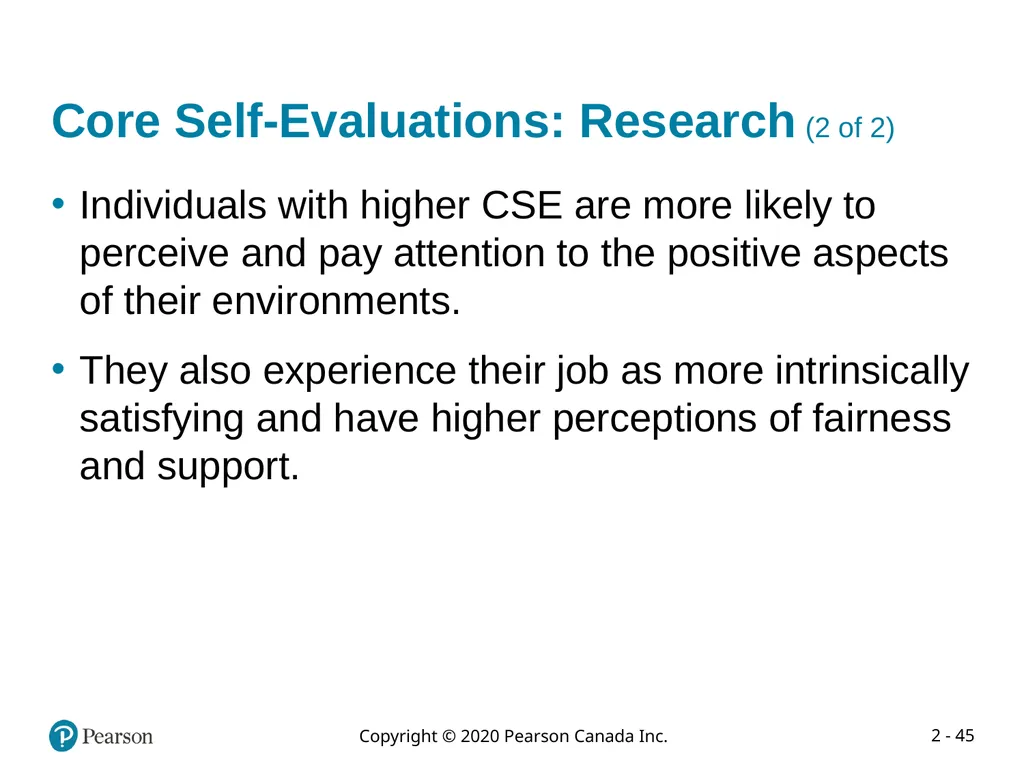 Core Self-Evaluations: Research (2 of 2)

• Individuals with higher CSE are more likely to perceive and pay attention to the positive aspects of their environments.

• They also experience their job as more intrinsically satisfying and have higher perceptions of fairness and support.

Pearson

Copyright © 2020 Pearson Canada Inc.

2 - 45